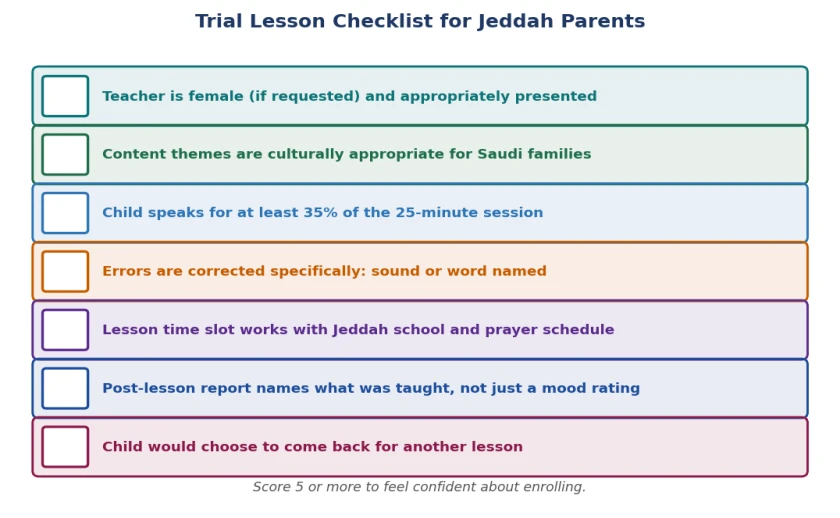 Trial Lesson Checklist for Jeddah Parents

Teacher is female (if requested) and appropriately presented

Content themes are culturally appropriate for Saudi families

Child speaks for at least 35% of the 25-minute session

Errors are corrected specifically: sound or word named

Lesson time slot works with Jeddah school and prayer schedule

Post-lesson report names what was taught, not just a mood rating

Child would choose to come back for another lesson

Score 5 or more to feel confident about enrolling.